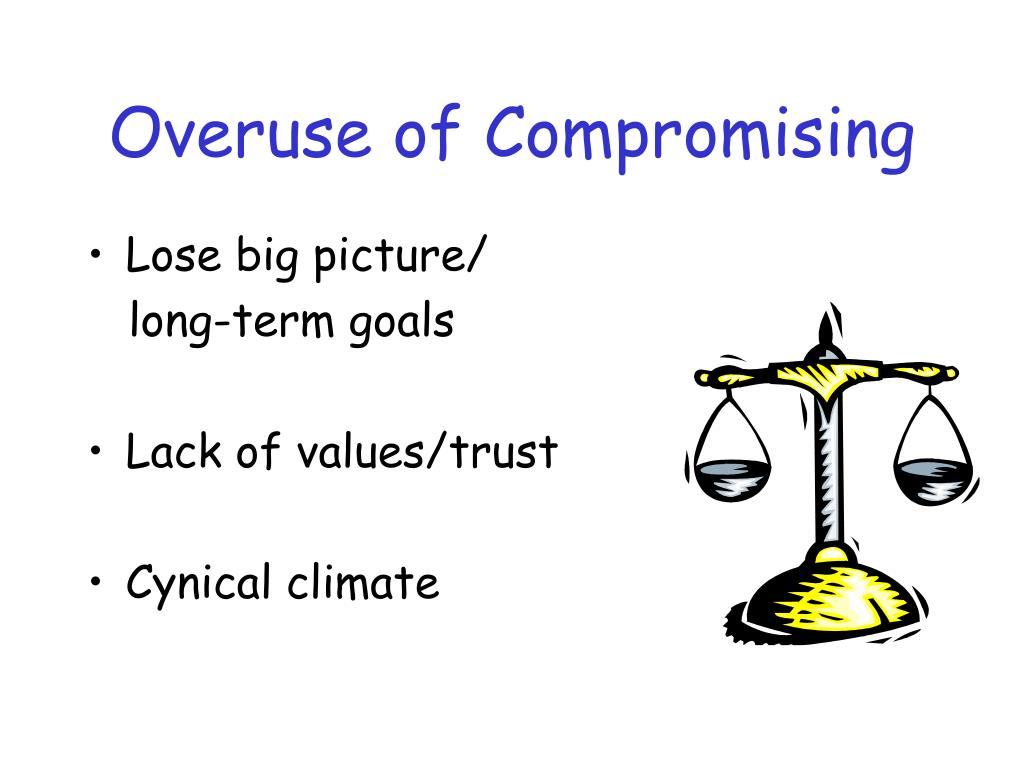 Overuse of Compromising

• Lose big picture/ long-term goals

• Lack of values/trust

• Cynical climate